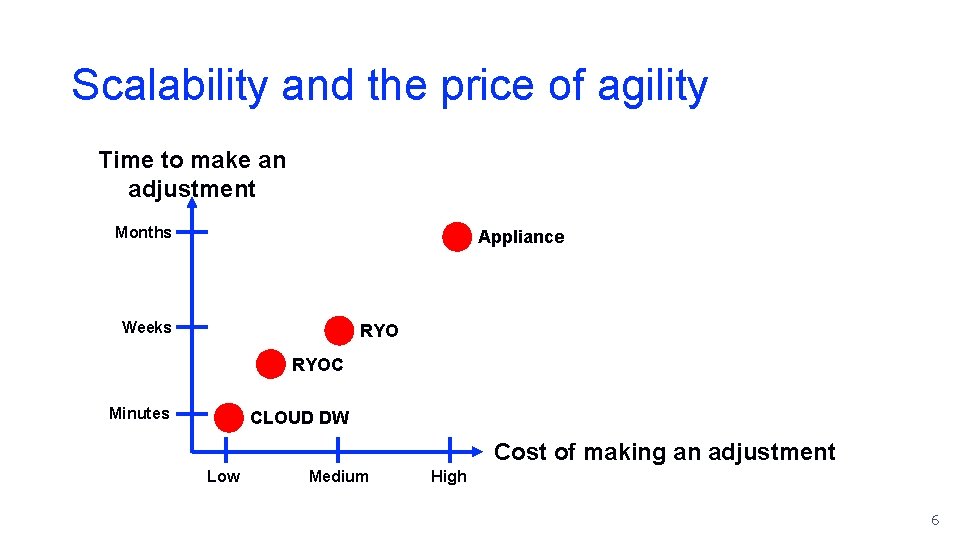 Scalability and the price of agility

Time to make an adjustment

Months

Weeks

Minutes

Appliance

RYO

RYOC

CLOUD DW

Low

Medium

High

Cost of making an adjustment

6